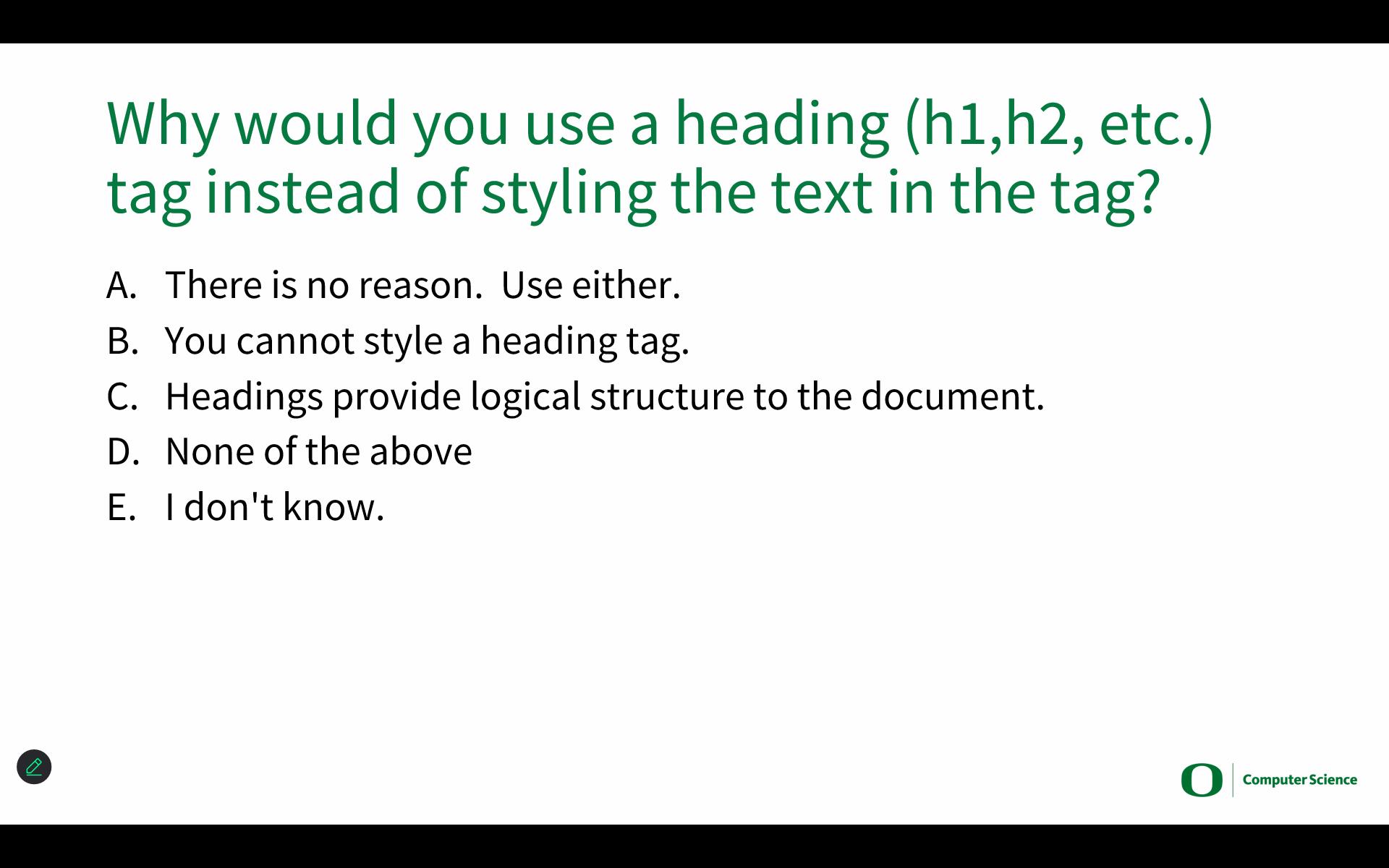 Why would you use a heading (h1,h2, etc.) tag instead of styling the text in the tag?

A. There is no reason. Use either.
B. You cannot style a heading tag.
C. Headings provide logical structure to the document.
D. None of the above
E. I don't know.

O Computer Science